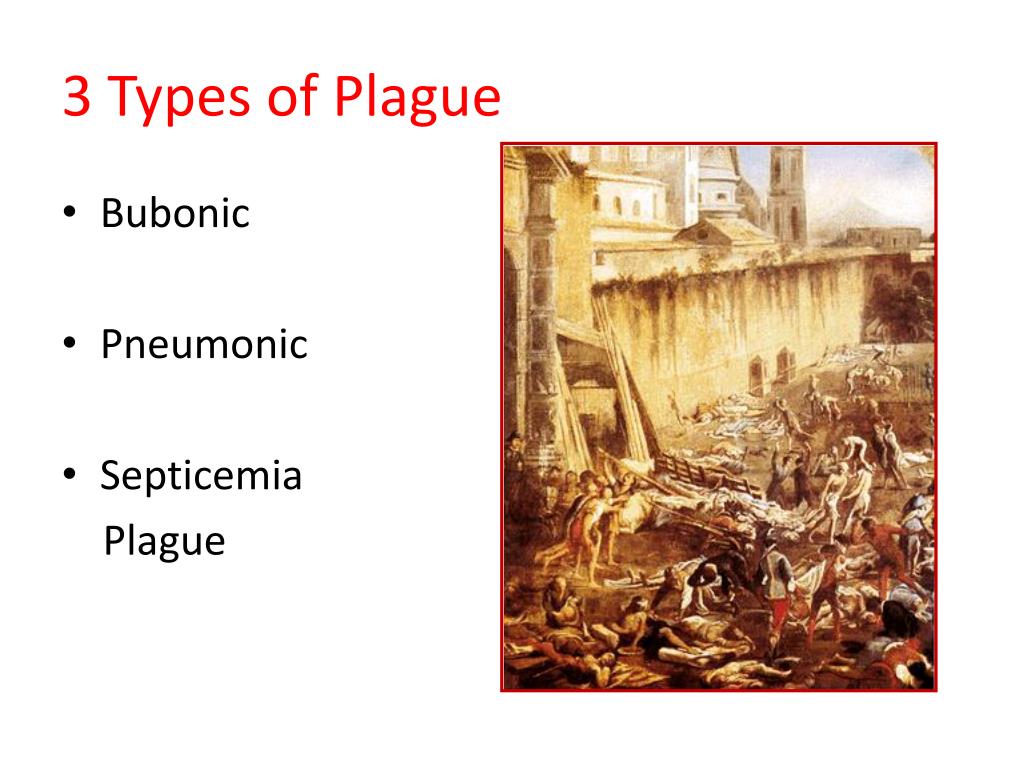 3 Types of Plague

• Bubonic

• Pneumonic

• Septicemia Plague